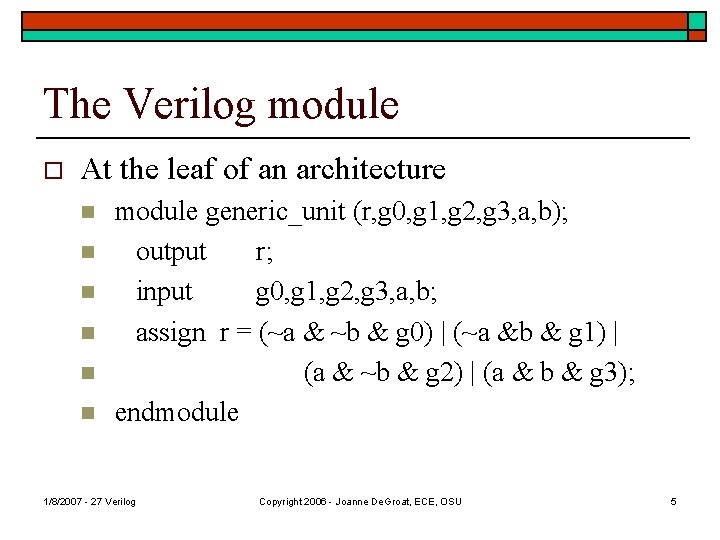 The Verilog module

At the leaf of an architecture

module generic_unit (r,g0,g1,g2,g3,a,b);

output r;

input g0,g1,g2,g3,a,b;

assign r = (~a & ~b & g0) | (~a &b & g1) |

(a & ~b & g2) | (a & b & g3);

endmodule

1/8/2007 - 27 Verilog

Copyright 2006 - Joanne DeGroat, ECE, OSU

5